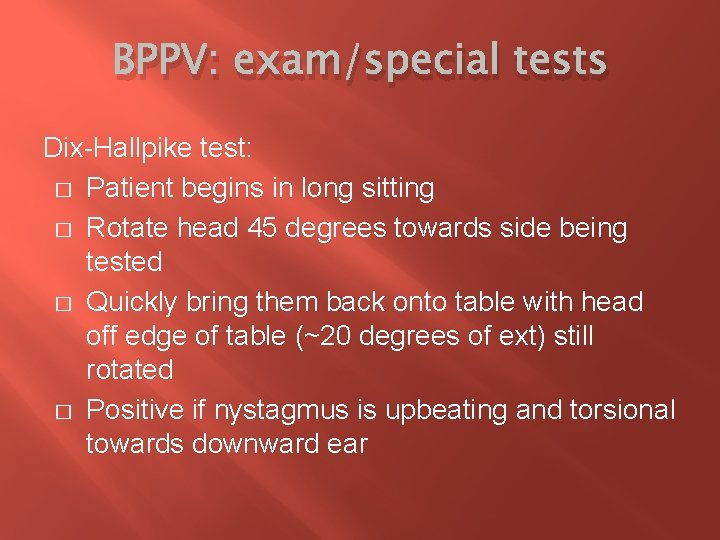 BPPV: exam/special tests

Dix-Hallpike test:

□ Patient begins in long sitting
□ Rotate head 45 degrees towards side being tested
□ Quickly bring them back onto table with head off edge of table (~20 degrees of ext) still rotated
□ Positive if nystagmus is upbeating and torsional towards downward ear